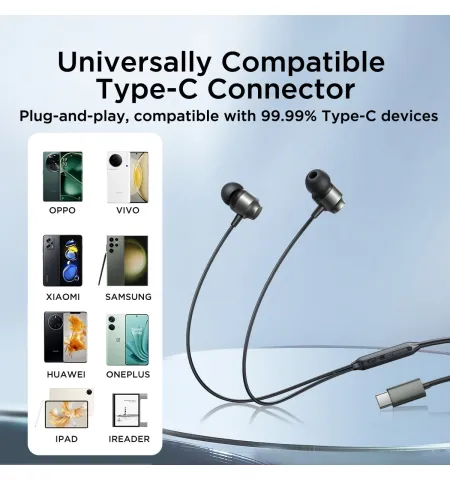 Universally Compatible Type-C Connector

Plug-and-play, compatible with 99.99% Type-C devices

OPPO

VIVO

XIAOMI

SAMSUNG

HUAWEI

ONEPLUS

IPAD

IREADER